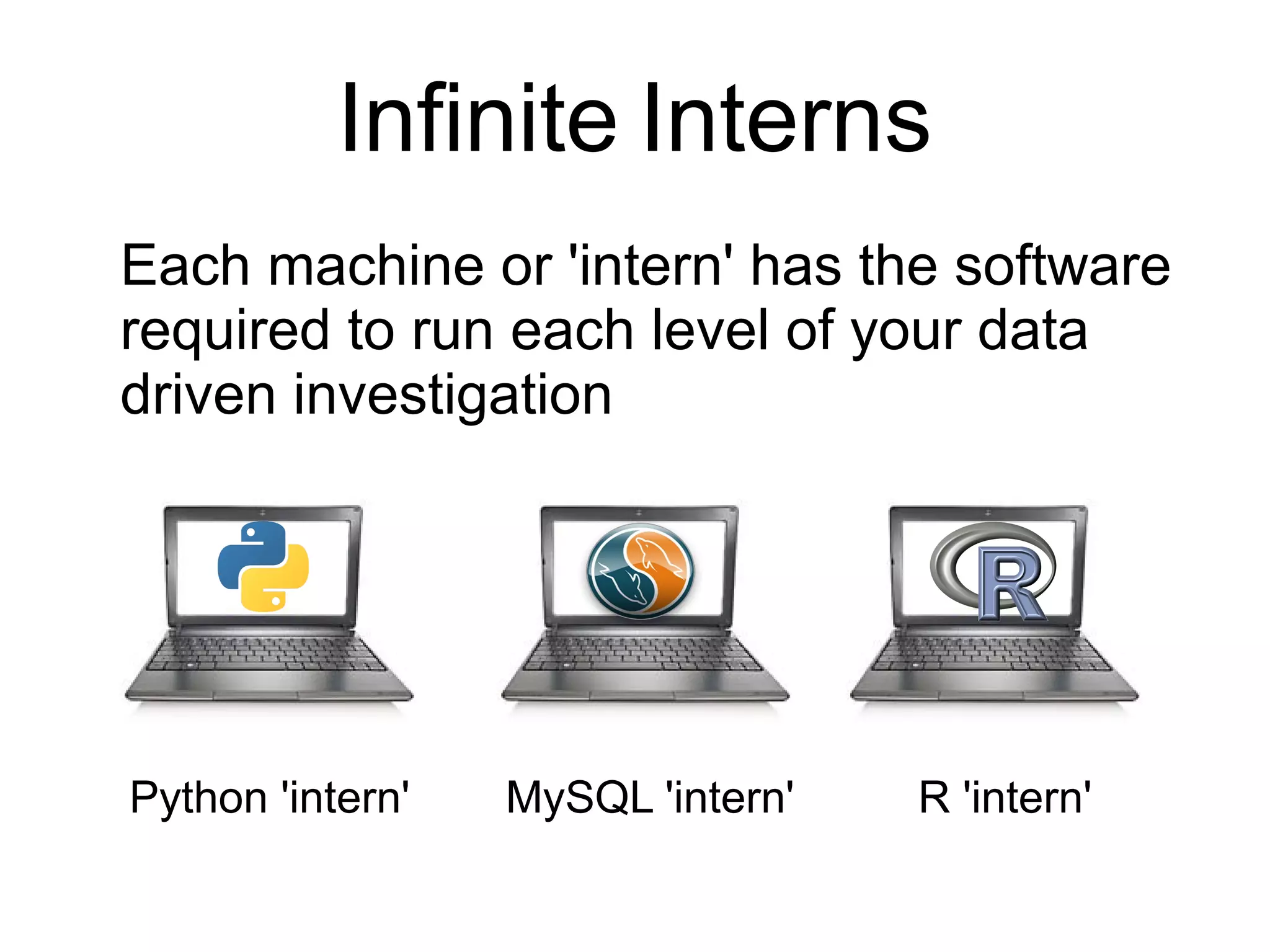 Infinite Interns

Each machine or 'intern' has the software required to run each level of your data driven investigation

R

Python 'intern'

MySQL 'intern'

R 'intern'